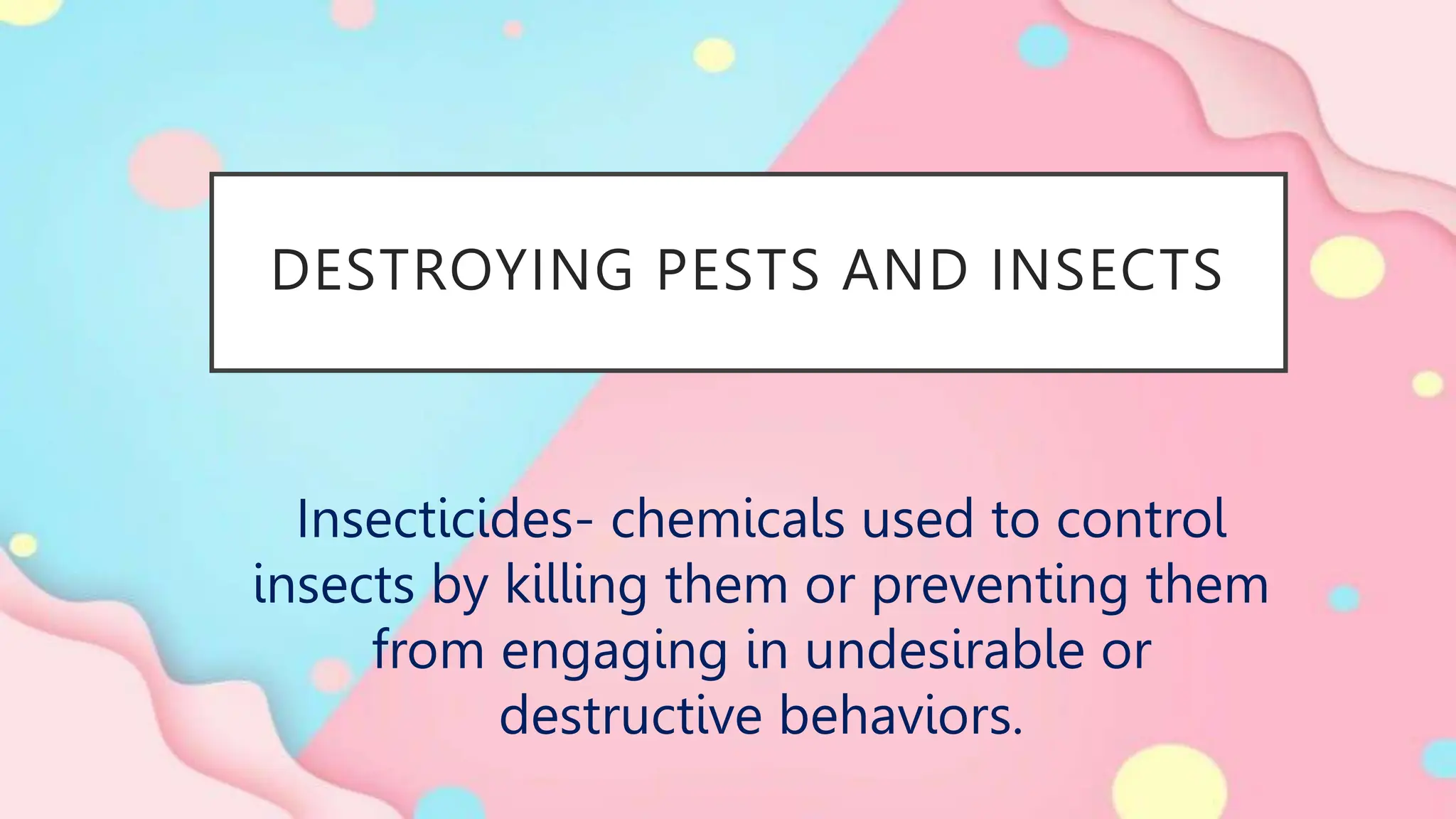 DESTROYING PESTS AND INSECTS

Insecticides- chemicals used to control insects by killing them or preventing them from engaging in undesirable or destructive behaviors.